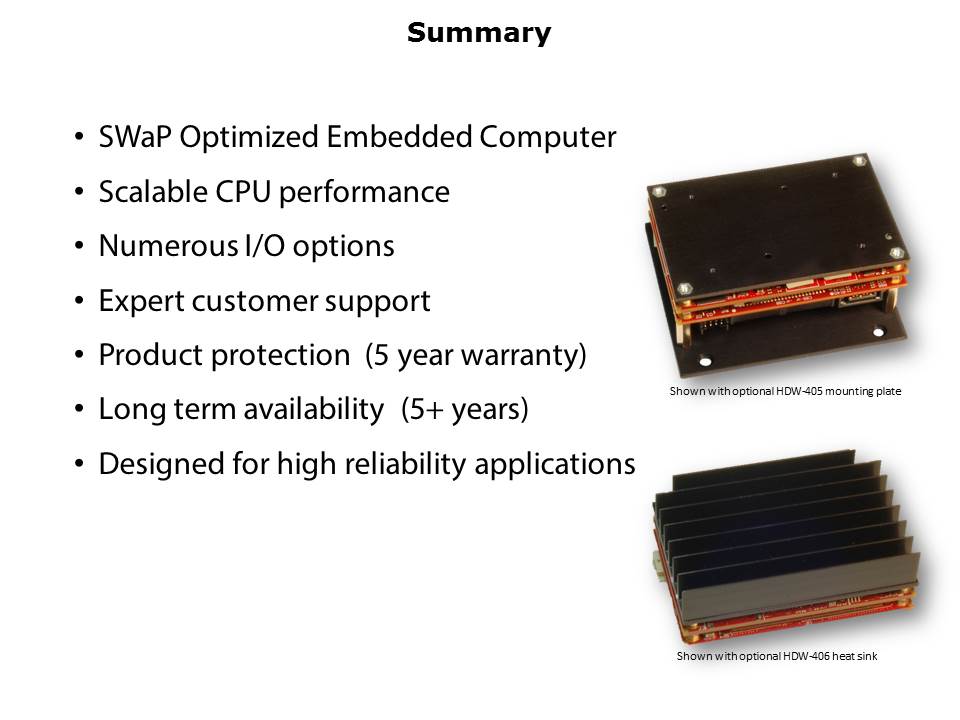 Summary

• SWaP Optimized Embedded Computer
• Scalable CPU performance
• Numerous I/O options
• Expert customer support
• Product protection (5 year warranty)
• Long term availability (5+ years)
• Designed for high reliability applications

Shown with optional HDW-405 mounting plate

Shown with optional HDW-406 heat sink